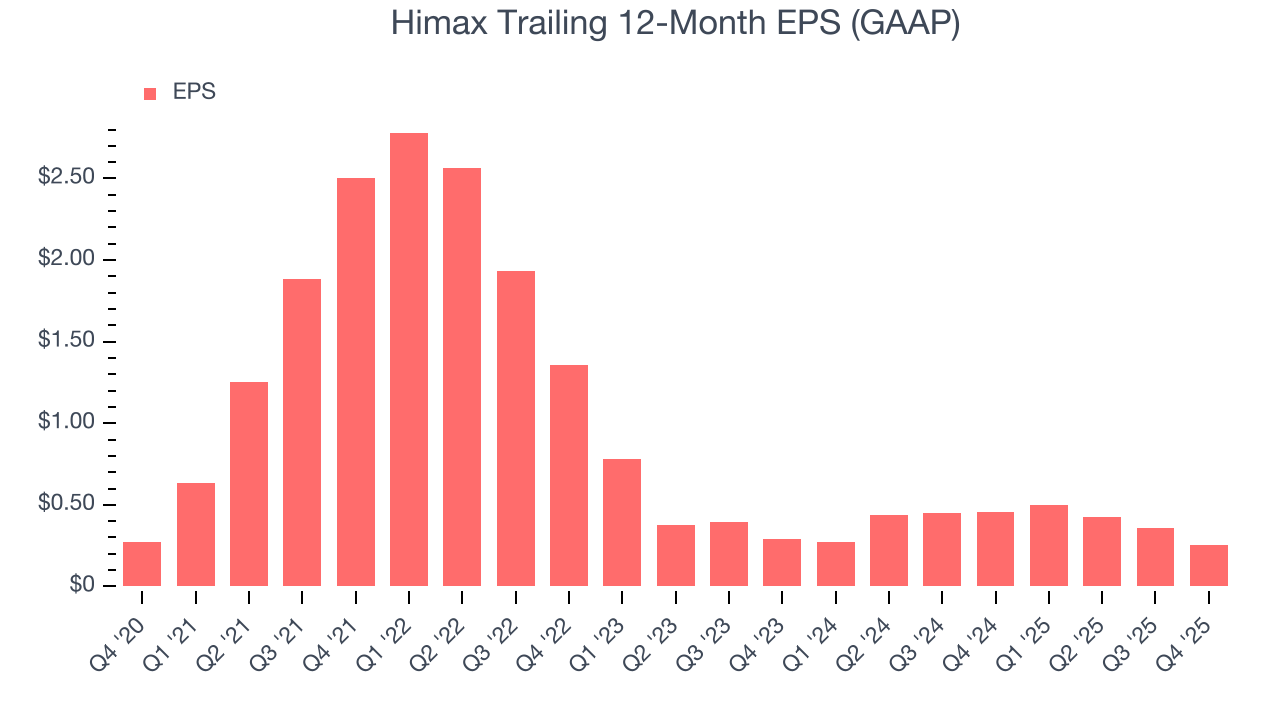 Himax Trailing 12-Month EPS (GAAP)

EPS

$2.50
$2.00
$1.50
$1.00
$0.50
$0

Q4 '20
Q1 '21
Q2 '21
Q3 '21
Q4 '21
Q1 '22
Q2 '22
Q3 '22
Q4 '22
Q1 '23
Q2 '23
Q3 '23
Q4 '23
Q1 '24
Q2 '24
Q3 '24
Q4 '24
Q1 '25
Q2 '25
Q3 '25
Q4 '25